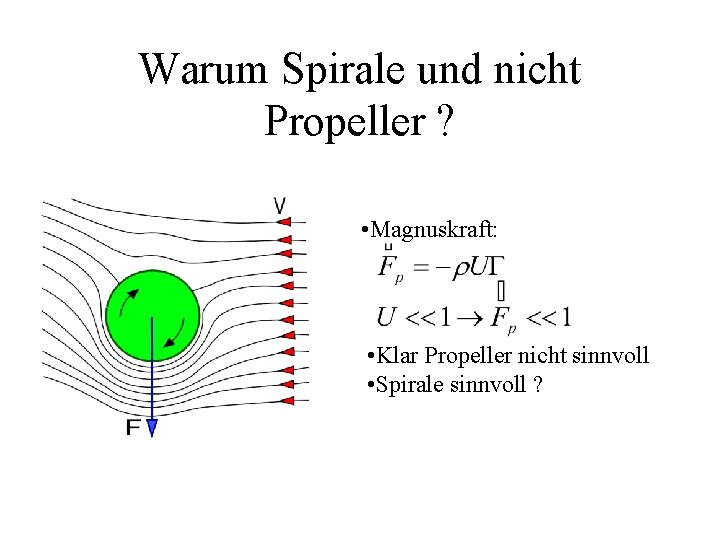 Warum Spirale und nicht Propeller ?

V

F

•Magnuskraft:
$\vec{F}_p = -\rho U \Gamma$
$U << 1 \rightarrow \vec{F}_p << 1$

•Klar Propeller nicht sinnvoll
•Spirale sinnvoll ?